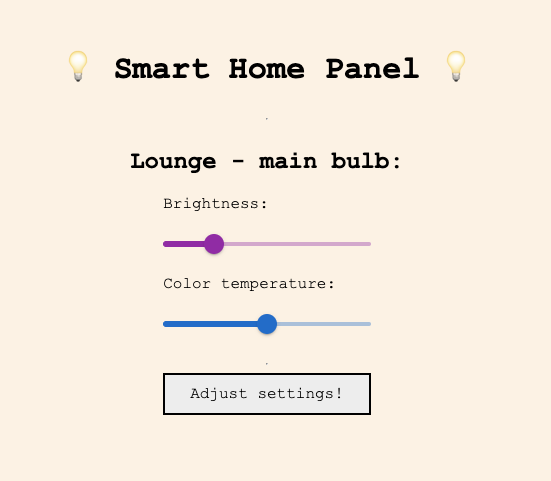 💡 Smart Home Panel 💡

Lounge - main bulb:

Brightness:

Color temperature:

Adjust settings!